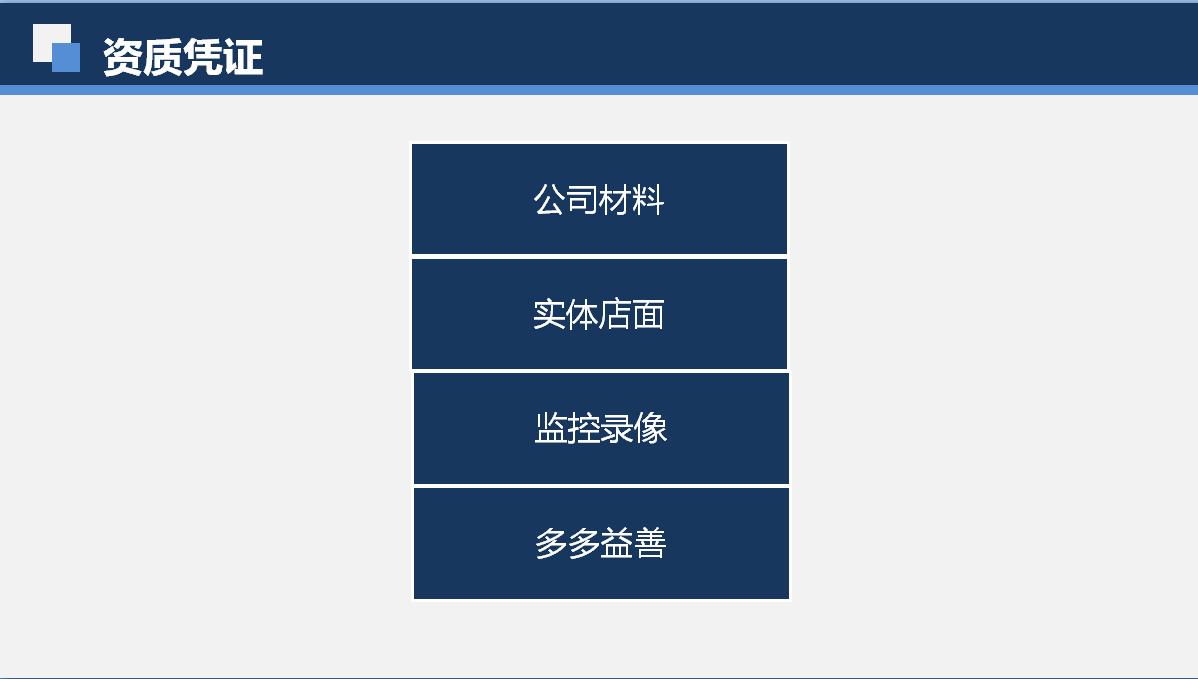 资质凭证

公司材料

实体店面

监控录像

多多益善